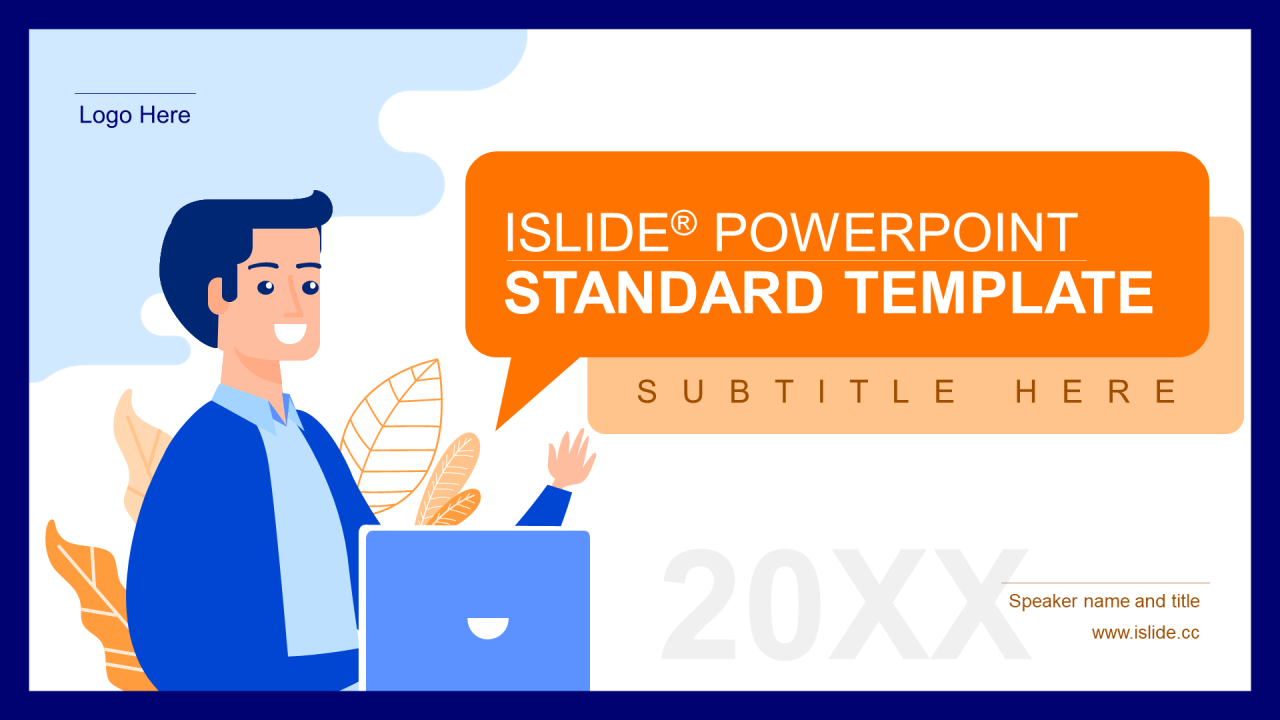 Logo Here

ISLIDE® POWERPOINT
STANDARD TEMPLATE

SUBTITLE HERE

20XX

Speaker name and title
www.islide.cc